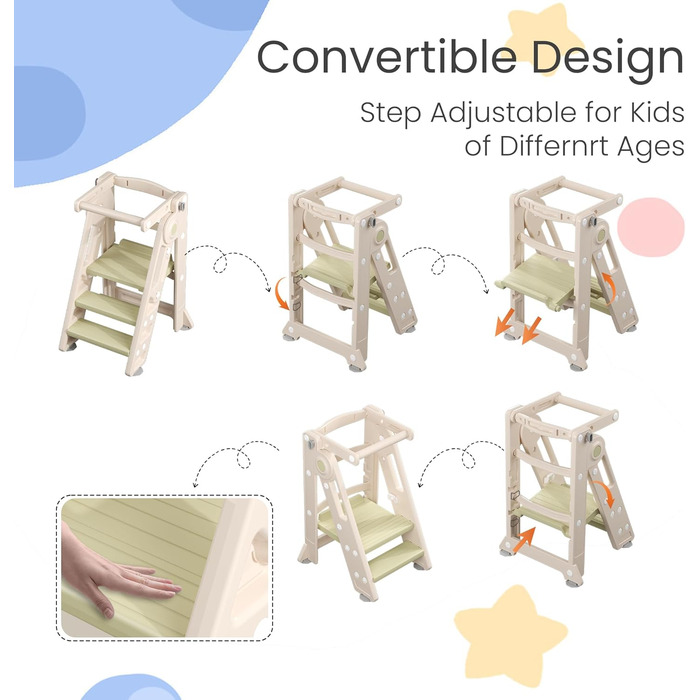 Convertible Design

Step Adjustable for Kids of Differnrt Ages